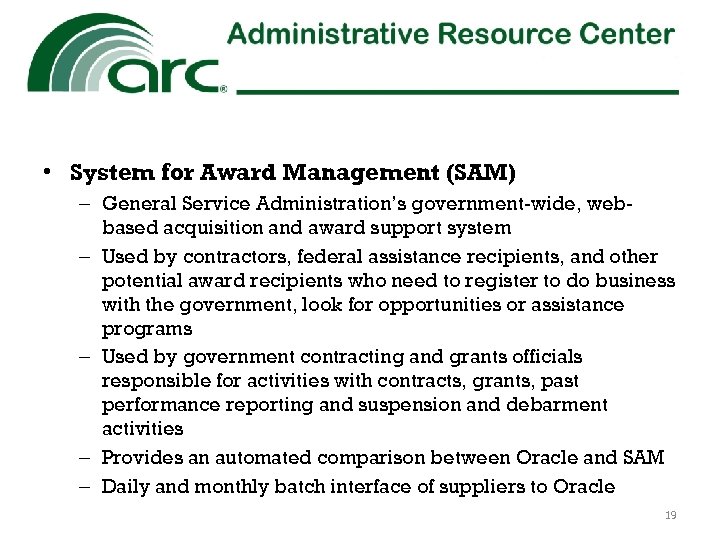 arc®

Administrative Resource Center

• System for Award Management (SAM)
– General Service Administration's government-wide, web-based acquisition and award support system
– Used by contractors, federal assistance recipients, and other potential award recipients who need to register to do business with the government, look for opportunities or assistance programs
– Used by government contracting and grants officials responsible for activities with contracts, grants, past performance reporting and suspension and debarment activities
– Provides an automated comparison between Oracle and SAM
– Daily and monthly batch interface of suppliers to Oracle

19